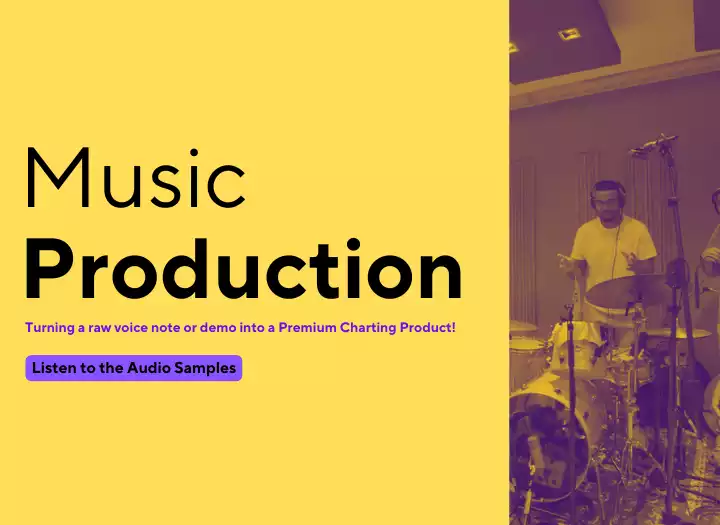 Music
Production

Turning a raw voice note or demo into a Premium Charting Product!

Listen to the Audio Samples